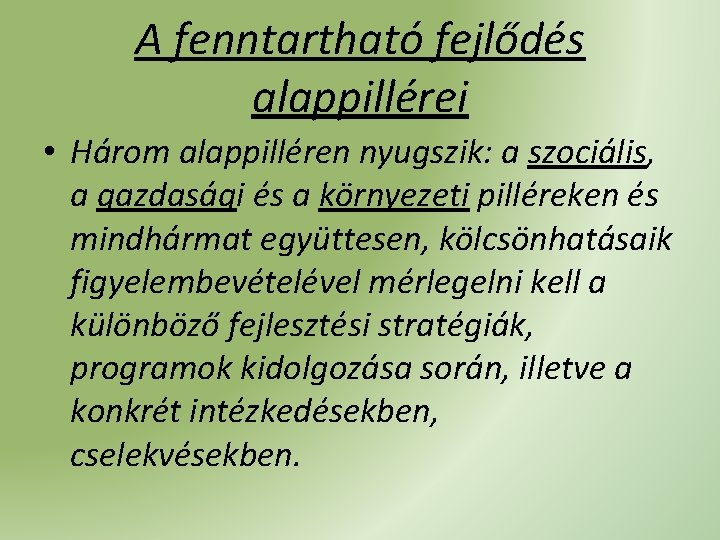 A fenntartható fejlődés alappillérei

• Három alappilléren nyugszik: a szociális, a gazdasági és a környezeti pilléreken és mindhármat együttesen, kölcsönhatásaik figyelembevételével mérlegelni kell a különböző fejlesztési stratégiák, programok kidolgozása során, illetve a konkrét intézkedésekben, cselekvésekben.